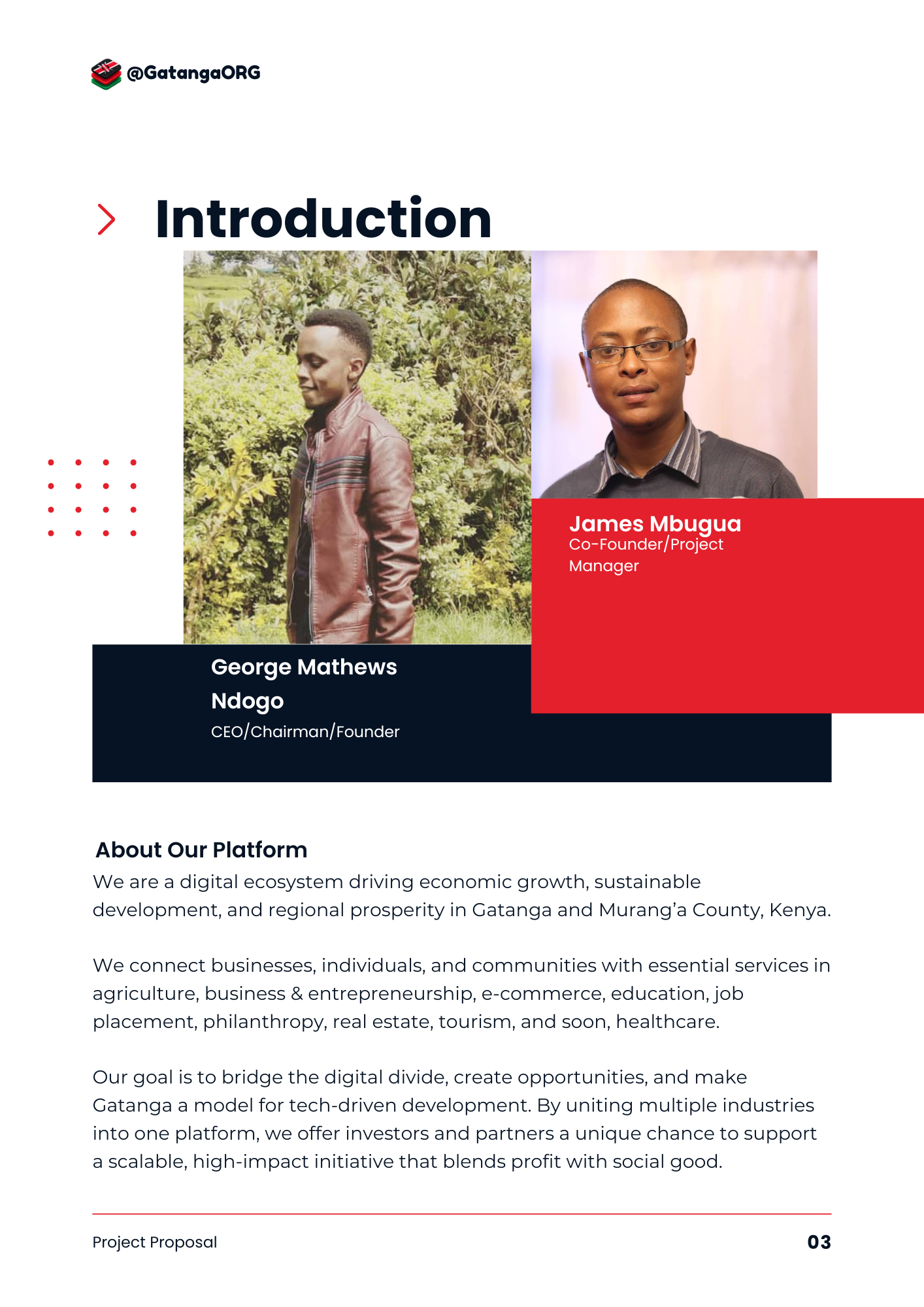 @GatangaORG

Introduction

James Mbugua
Co-Founder/Project Manager

George Mathews Ndogo
CEO/Chairman/Founder

About Our Platform
We are a digital ecosystem driving economic growth, sustainable development, and regional prosperity in Gatanga and Murang'a County, Kenya.

We connect businesses, individuals, and communities with essential services in agriculture, business & entrepreneurship, e-commerce, education, job placement, philanthropy, real estate, tourism, and soon, healthcare.

Our goal is to bridge the digital divide, create opportunities, and make Gatanga a model for tech-driven development. By uniting multiple industries into one platform, we offer investors and partners a unique chance to support a scalable, high-impact initiative that blends profit with social good.

Project Proposal
03